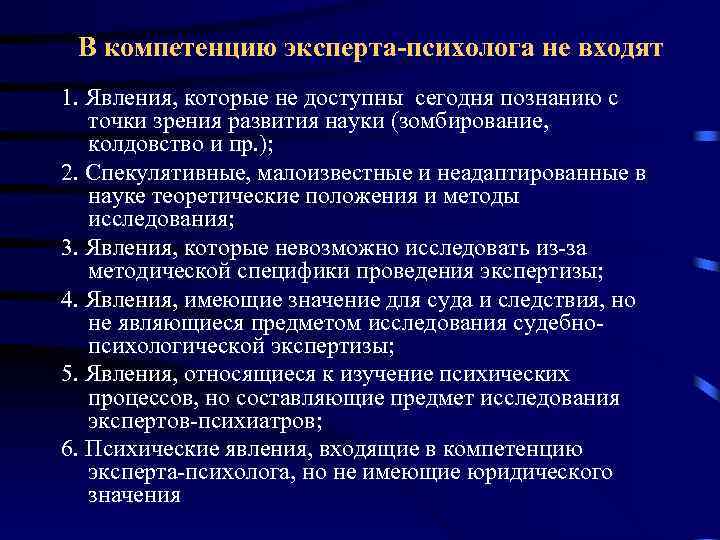 В компетенцию эксперта-психолога не входят

1. Явления, которые не доступны сегодня познанию с точки зрения развития науки (зомбирование, колдовство и пр.);

2. Спекулятивные, малоизвестные и неадаптированные в науке теоретические положения и методы исследования;

3. Явления, которые невозможно исследовать из-за методической специфики проведения экспертизы;

4. Явления, имеющие значение для суда и следствия, но не являющиеся предметом исследования судебно-психологической экспертизы;

5. Явления, относящиеся к изучение психических процессов, но составляющие предмет исследования экспертов-психиатров;

6. Психические явления, входящие в компетенцию эксперта-психолога, но не имеющие юридического значения